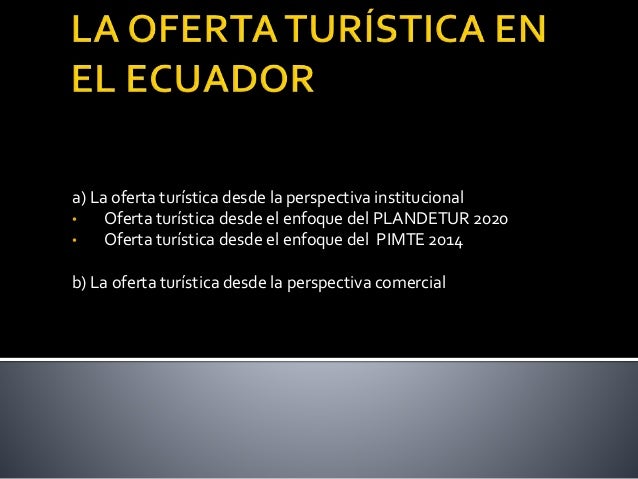 LA OFERTA TURÍSTICA EN EL ECUADOR

a) La oferta turística desde la perspectiva institucional
• Oferta turística desde el enfoque del PLANDETUR 2020
• Oferta turística desde el enfoque del PIMTE 2014

b) La oferta turística desde la perspectiva comercial